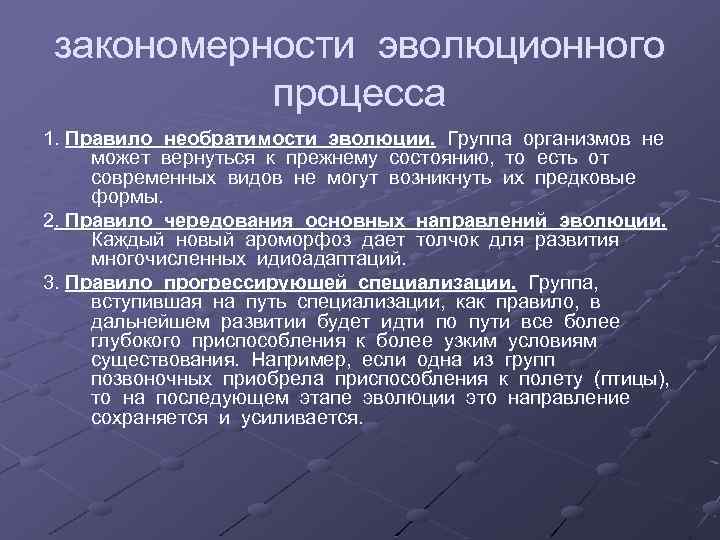 закономерности эволюционного процесса

1. Правило необратимости эволюции. Группа организмов не может вернуться к прежнему состоянию, то есть от современных видов не могут возникнуть их предковые формы.

2. Правило чередования основных направлений эволюции. Каждый новый ароморфоз дает толчок для развития многочисленных идиоадаптаций.

3. Правило прогрессирующей специализации. Группа, вступившая на путь специализации, как правило, в дальнейшем развитии будет идти по пути все более глубокого приспособления к более узким условиям существования. Например, если одна из групп позвоночных приобрела приспособления к полету (птицы), то на последующем этапе эволюции это направление сохраняется и усиливается.